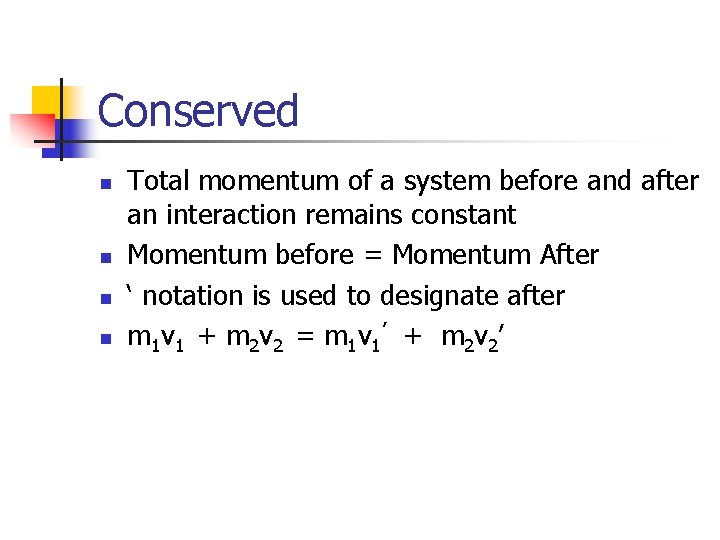 Conserved

- Total momentum of a system before and after an interaction remains constant
- Momentum before = Momentum After
- ‘ notation is used to designate after
- $m_1v_1 + m_2v_2 = m_1v_1' + m_2v_2'$